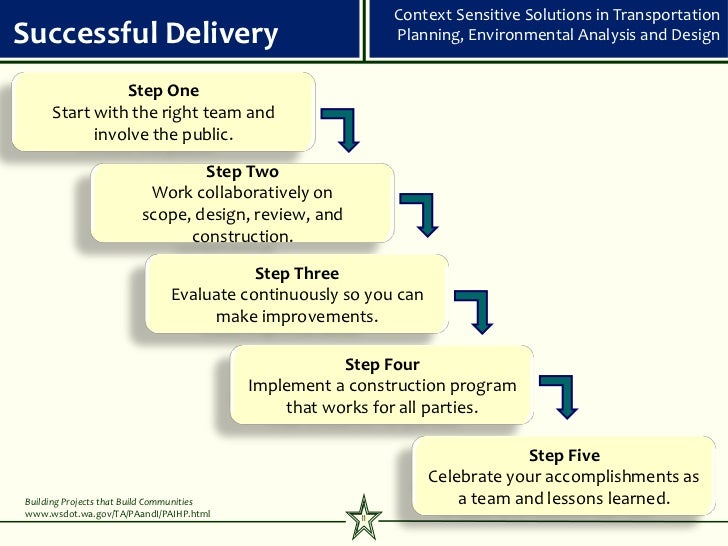 Successful Delivery

Context Sensitive Solutions in Transportation Planning, Environmental Analysis and Design

Step One
Start with the right team and involve the public.

Step Two
Work collaboratively on scope, design, review, and construction.

Step Three
Evaluate continuously so you can make improvements.

Step Four
Implement a construction program that works for all parties.

Step Five
Celebrate your accomplishments as a team and lessons learned.

Building Projects that Build Communities
www.wsdot.wa.gov/TA/PAandI/PAIHP.html

II